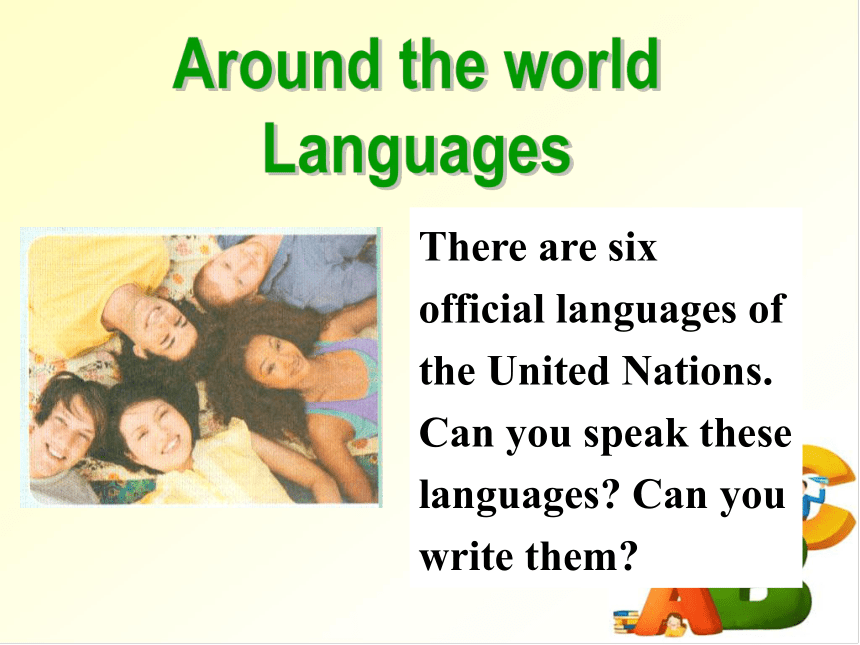 Around the world
Languages

There are six official languages of the United Nations. Can you speak these languages? Can you write them?